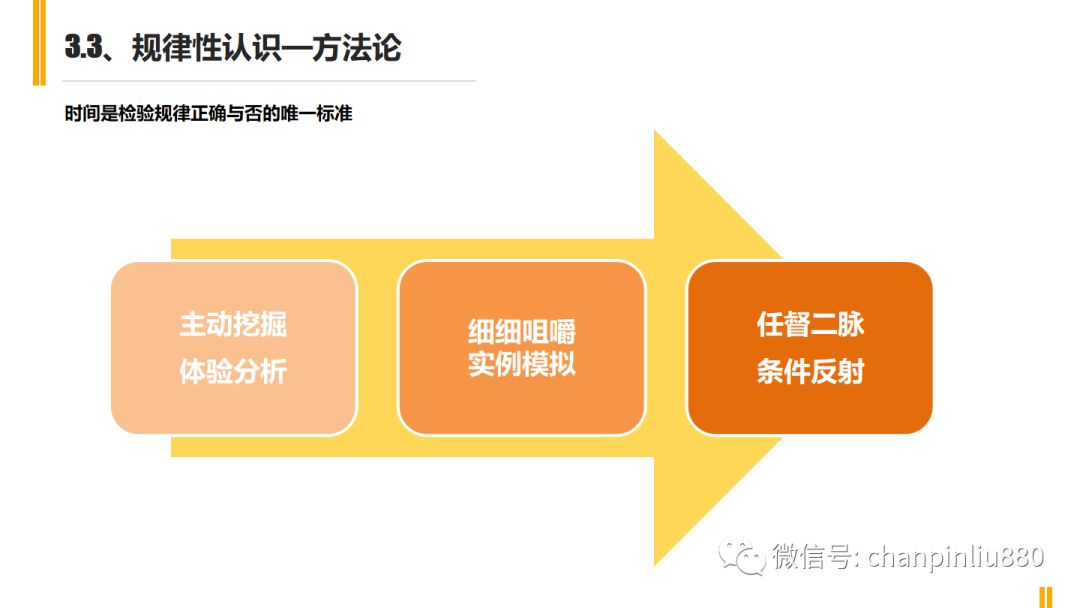 3.3、规律性认识—方法论

时间是检验规律正确与否的唯一标准

主动挖掘
体验分析

细细咀嚼
实例模拟

任督二脉
条件反射

微信号: chanpinliu880